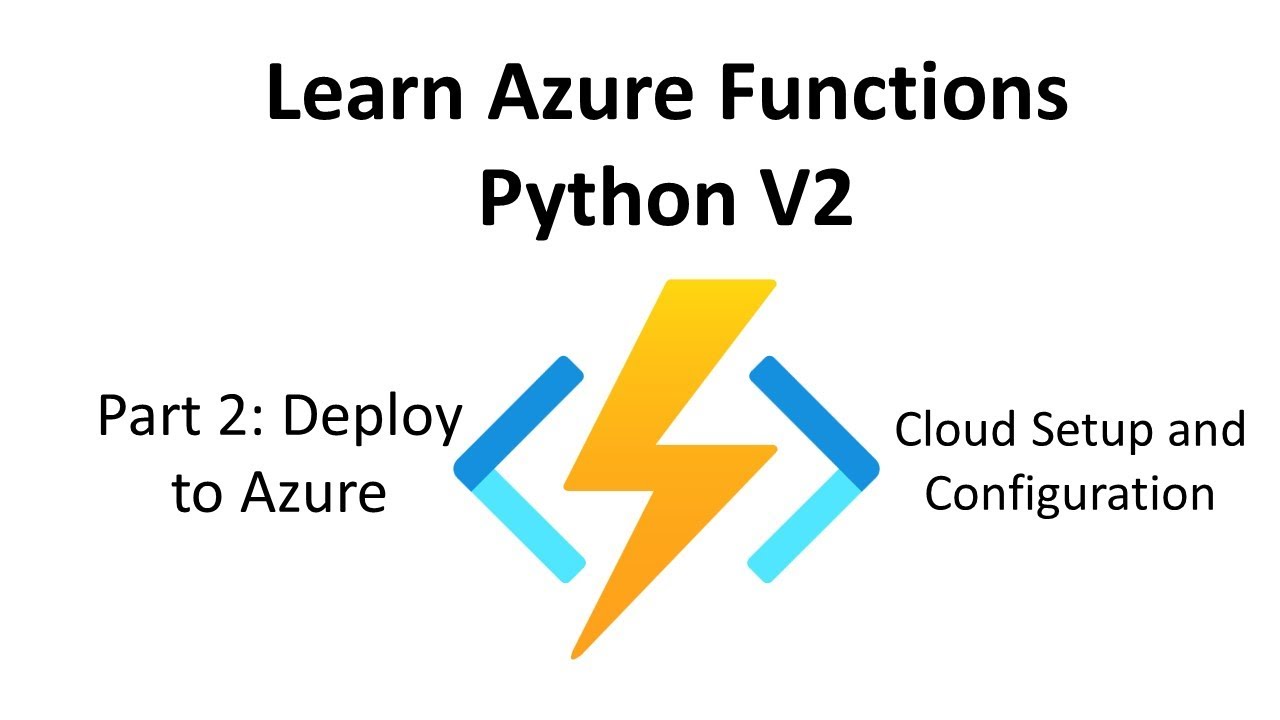 Learn Azure Functions Python V2

Part 2: Deploy to Azure

Cloud Setup and Configuration